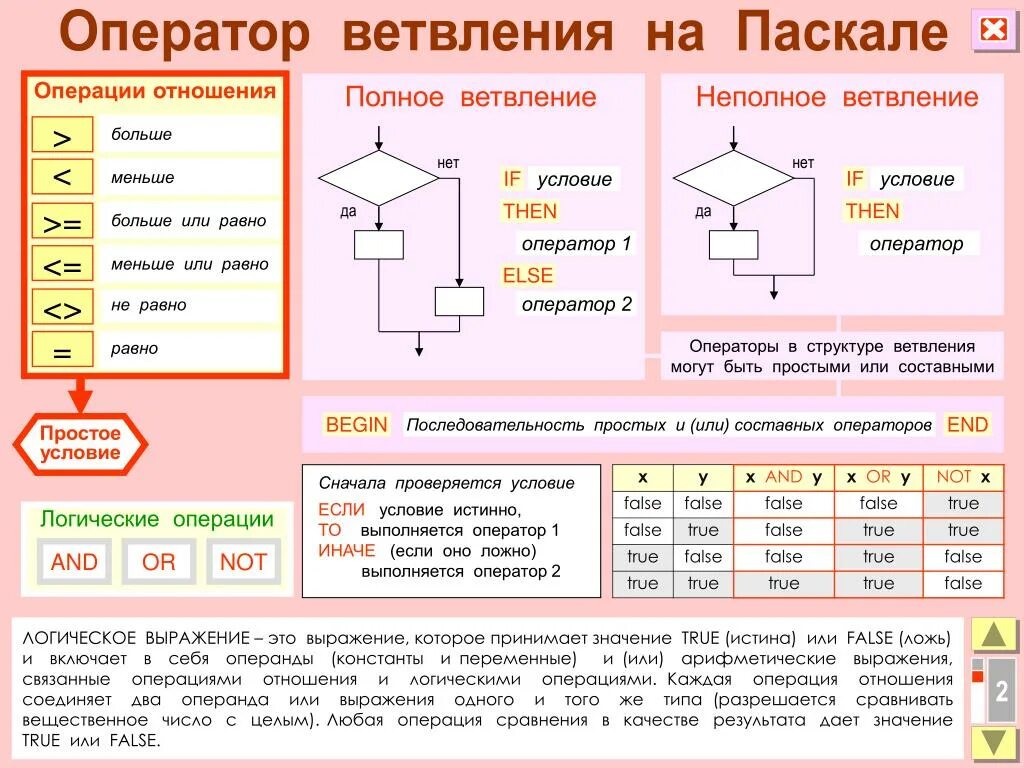 Оператор ветвления на Паскале

Операции отношения

| | |
|---|---|
| > | больше |
| < | меньше |
| >= | больше или равно |
| <= | меньше или равно |
| <> | не равно |
| = | равно |

Простое условие

Логические операции

AND OR NOT

Полное ветвление

нет

да

IF условие
THEN
оператор 1
ELSE
оператор 2

Неполное ветвление

нет

да

IF условие
THEN
оператор

Операторы в структуре ветвления могут быть простыми или составными

BEGIN Последовательность простых и (или) составных операторов END

Сначала проверяется условие
ЕСЛИ условие истинно,
ТО выполняется оператор 1
ИНАЧЕ (если оно ложно)
выполняется оператор 2

| x | y | x AND y | x OR y | NOT x |
|---|---|---|---|---|
| false | false | false | false | true |
| false | true | false | true | true |
| true | false | false | true | false |
| true | true | true | true | false |

ЛОГИЧЕСКОЕ ВЫРАЖЕНИЕ – это выражение, которое принимает значение TRUE (истина) или FALSE (ложь) и включает в себя операнды (константы и переменные) и (или) арифметические выражения, связанные операциями отношения и логическими операциями. Каждая операция отношения соединяет два операнда или выражения одного и того же типа (разрешается сравнивать вещественное число с целым). Любая операция сравнения в качестве результата дает значение TRUE или FALSE.

2